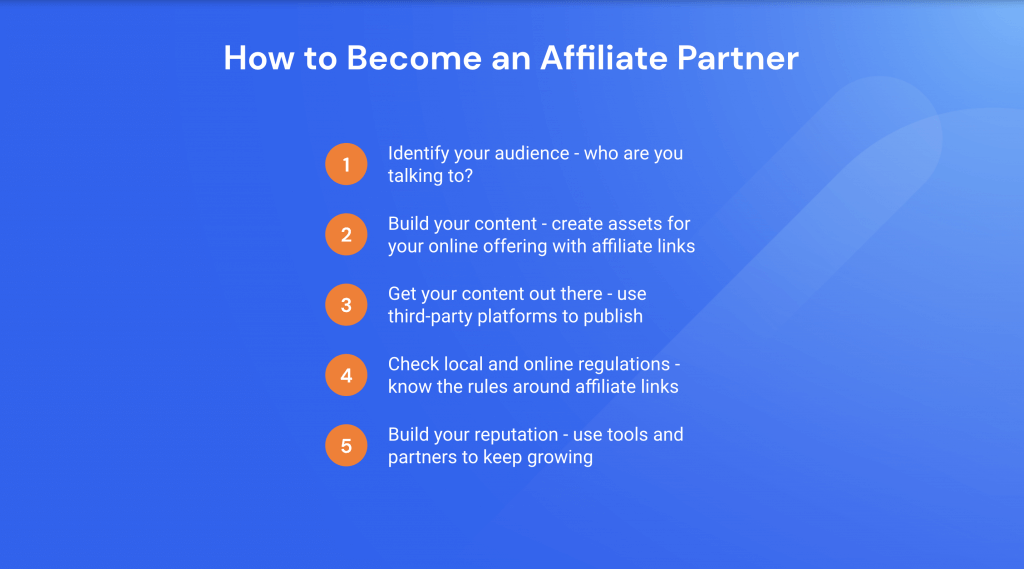 How to Become an Affiliate Partner

1 Identify your audience - who are you talking to?

2 Build your content - create assets for your online offering with affiliate links

3 Get your content out there - use third-party platforms to publish

4 Check local and online regulations - know the rules around affiliate links

5 Build your reputation - use tools and partners to keep growing